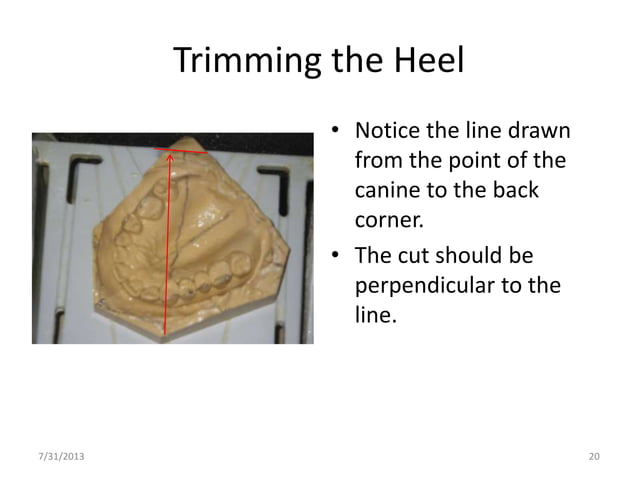 Trimming the Heel

• Notice the line drawn from the point of the canine to the back corner.

• The cut should be perpendicular to the line.

7/31/2013

20